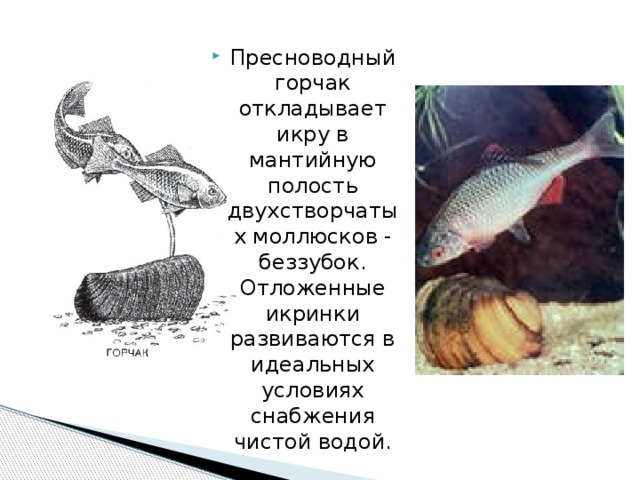 ГОРЧАК

Пресноводный горчак откладывает икру в мантийную полость двухстворчатых моллюсков - беззубок. Отложенные икринки развиваются в идеальных условиях снабжения чистой водой.